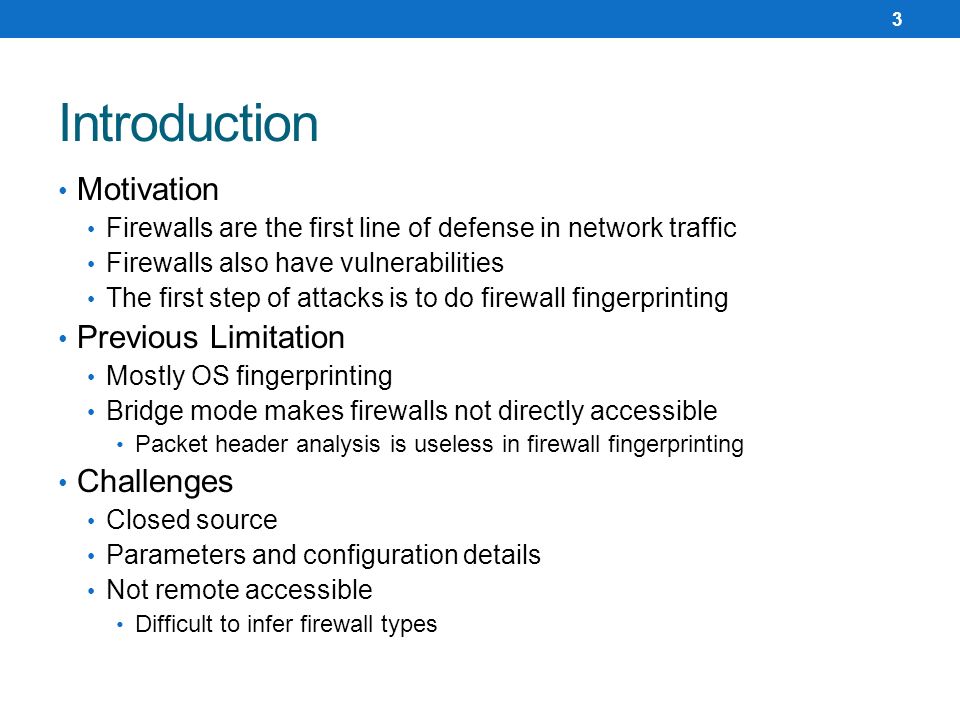 3

Introduction

• Motivation
  • Firewalls are the first line of defense in network traffic
  • Firewalls also have vulnerabilities
  • The first step of attacks is to do firewall fingerprinting
• Previous Limitation
  • Mostly OS fingerprinting
  • Bridge mode makes firewalls not directly accessible
    • Packet header analysis is useless in firewall fingerprinting
• Challenges
  • Closed source
  • Parameters and configuration details
  • Not remote accessible
    • Difficult to infer firewall types